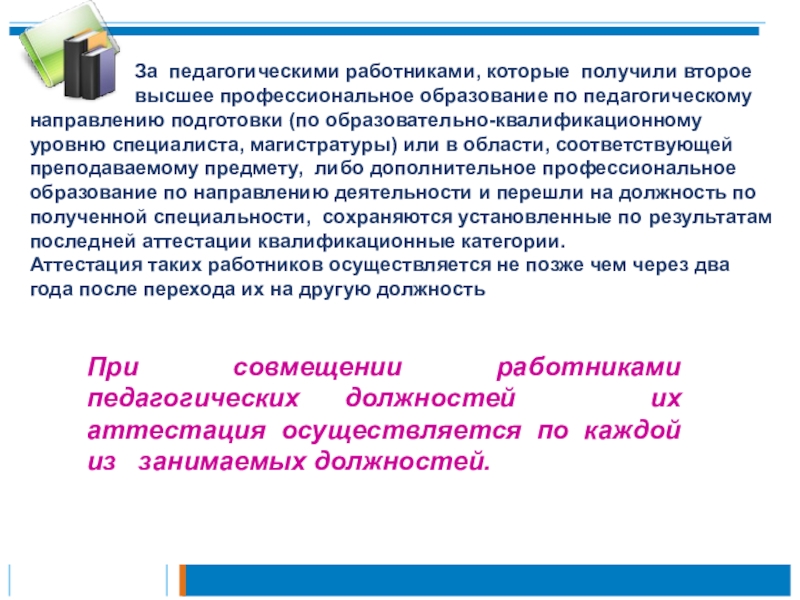 За педагогическими работниками, которые получили второе высшее профессиональное образование по педагогическому направлению подготовки (по образовательно-квалификационному уровню специалиста, магистратуры) или в области, соответствующей преподаваемому предмету, либо дополнительное профессиональное образование по направлению деятельности и перешли на должность по полученной специальности, сохраняются установленные по результатам последней аттестации квалификационные категории.
Аттестация таких работников осуществляется не позже чем через два года после перехода их на другую должность

При совмещении работниками педагогических должностей их аттестация осуществляется по каждой из занимаемых должностей.